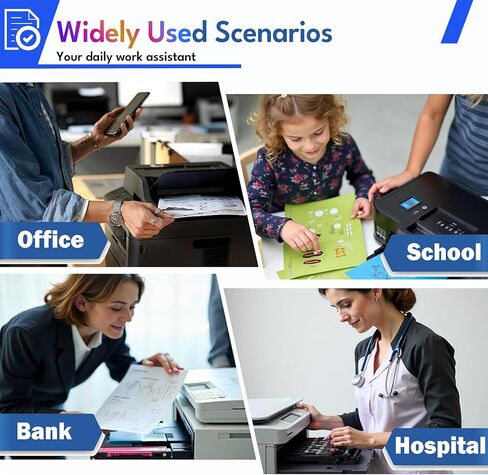 Widely Used Scenarios
Your daily work assistant

Office

School

Bank

Hospital